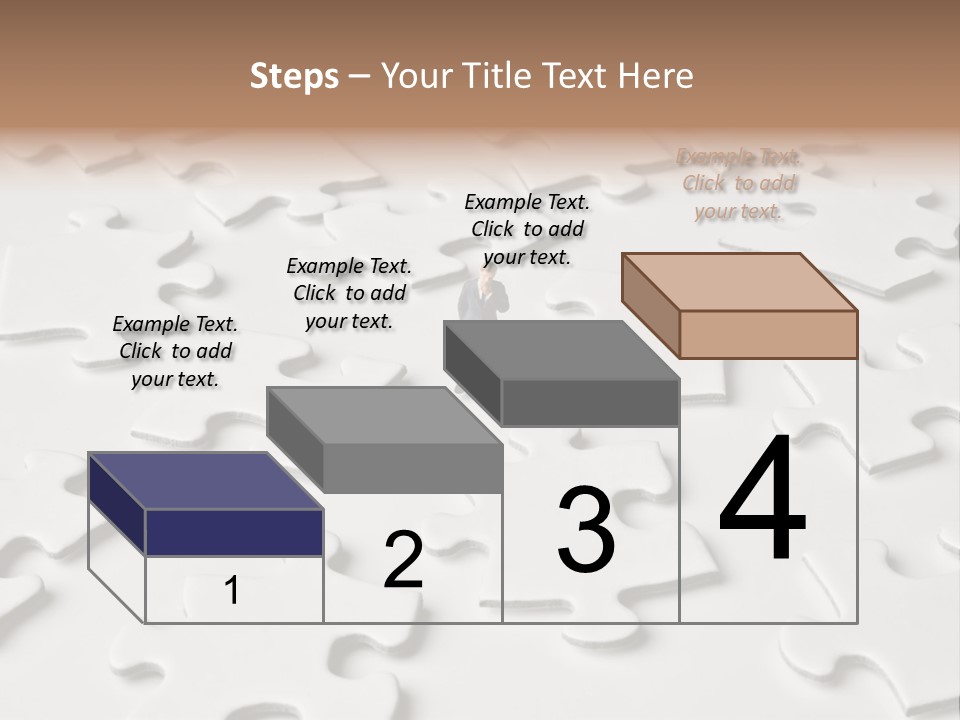 Steps – Your Title Text Here

Example Text. Click to add your text.

Example Text. Click to add your text.

Example Text. Click to add your text.

Example Text. Click to add your text.

1

2

3

4